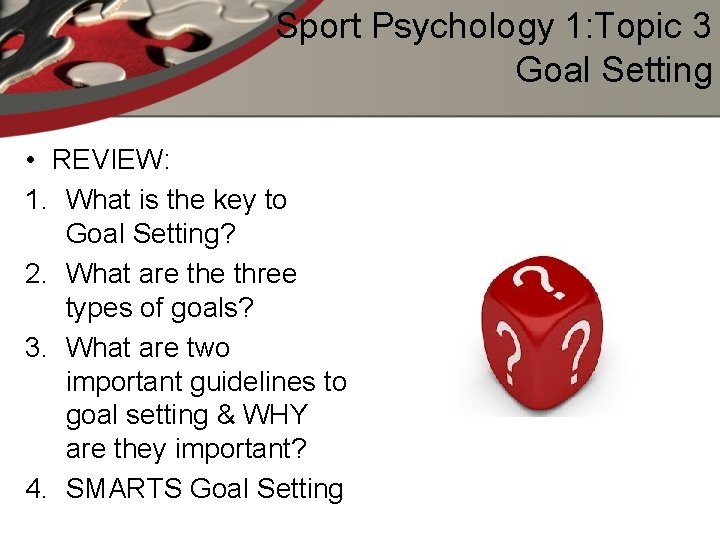 Sport Psychology 1:Topic 3
Goal Setting

• REVIEW:
1. What is the key to Goal Setting?
2. What are the three types of goals?
3. What are two important guidelines to goal setting & WHY are they important?
4. SMARTS Goal Setting

?
?
?